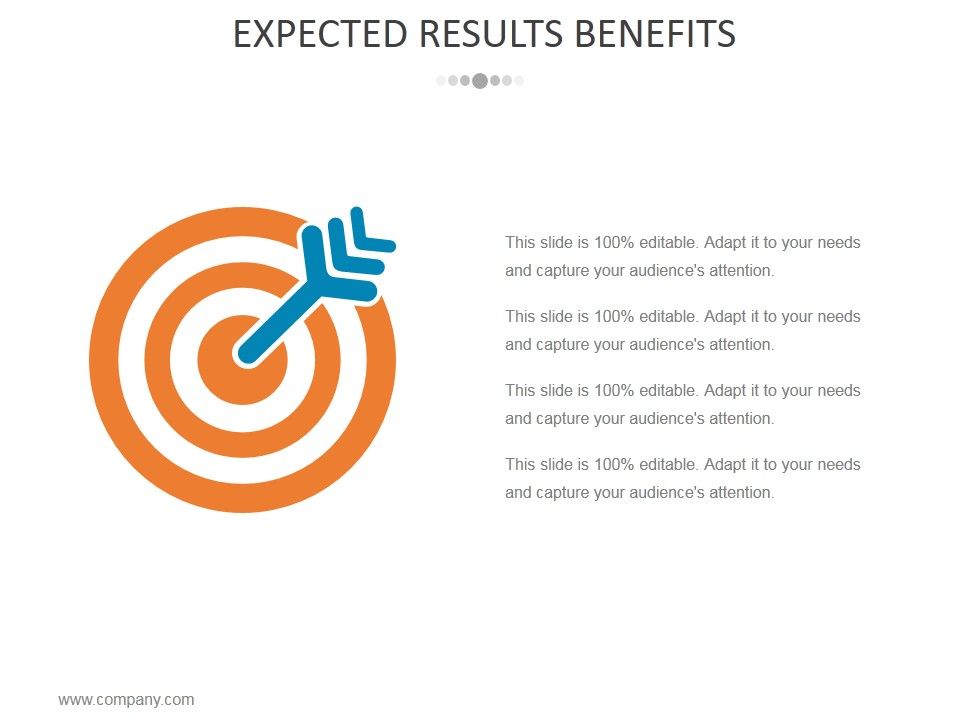 EXPECTED RESULTS BENEFITS

This slide is 100% editable. Adapt it to your needs and capture your audience's attention.

This slide is 100% editable. Adapt it to your needs and capture your audience's attention.

This slide is 100% editable. Adapt it to your needs and capture your audience's attention.

This slide is 100% editable. Adapt it to your needs and capture your audience's attention.

www.company.com